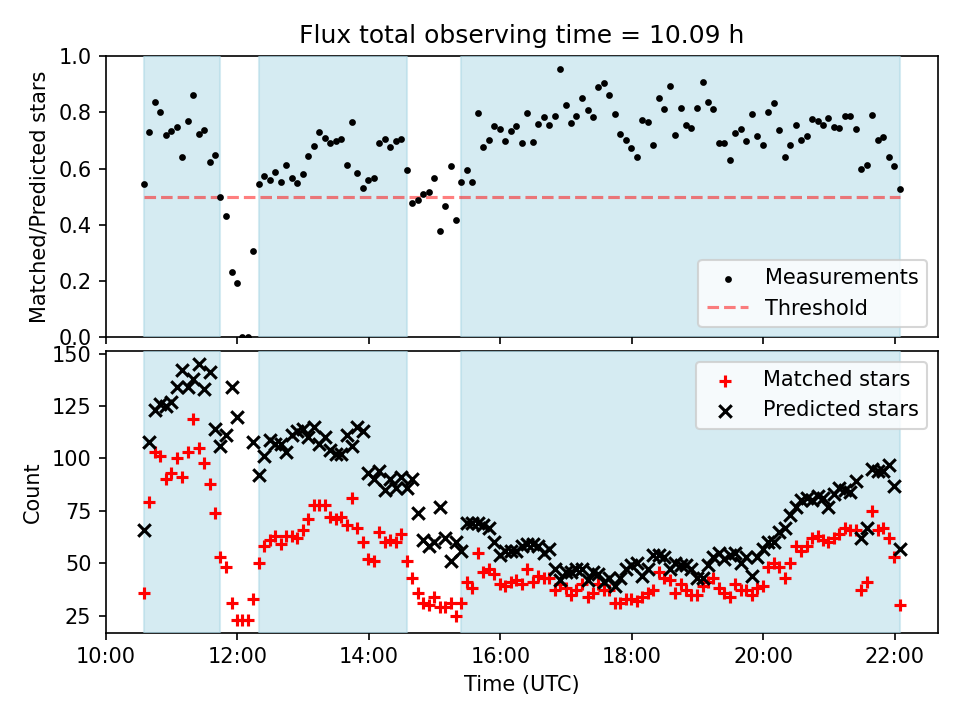 Flux total observing time = 10.09 h

Matched/Predicted stars

1.0
0.8
0.6
0.4
0.2
0.0

Measurements
Threshold

Count

150
125
100
75
50
25

Matched stars
Predicted stars

10:00
12:00
14:00
16:00
18:00
20:00
22:00

Time (UTC)